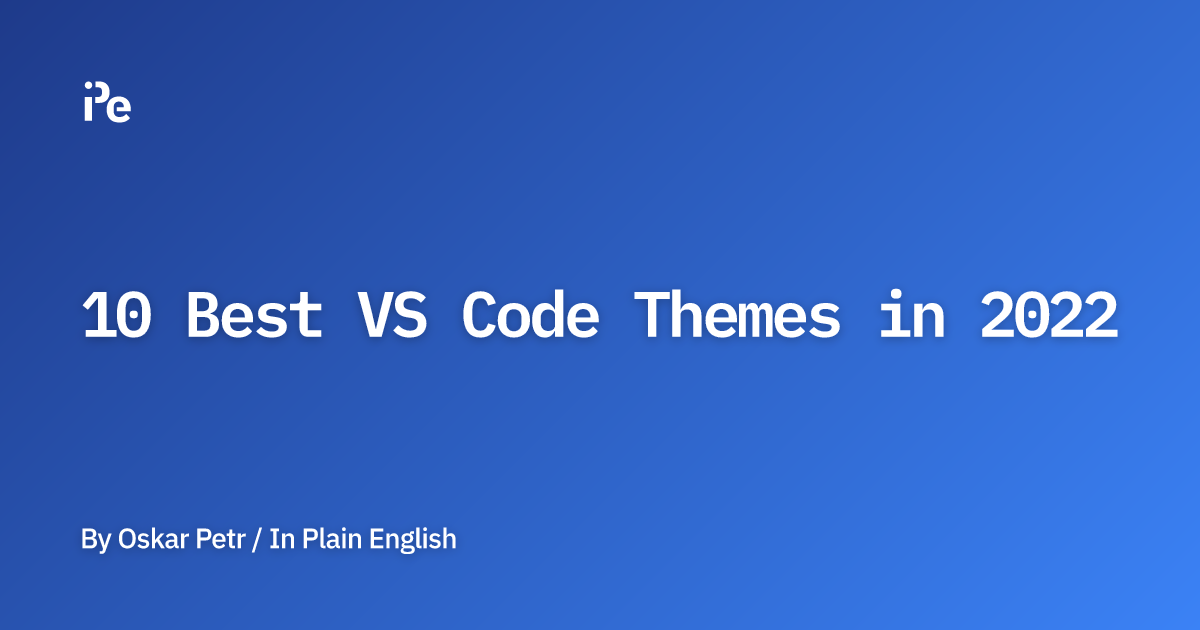 iPe

10 Best VS Code Themes in 2022

By Oskar Petr / In Plain English